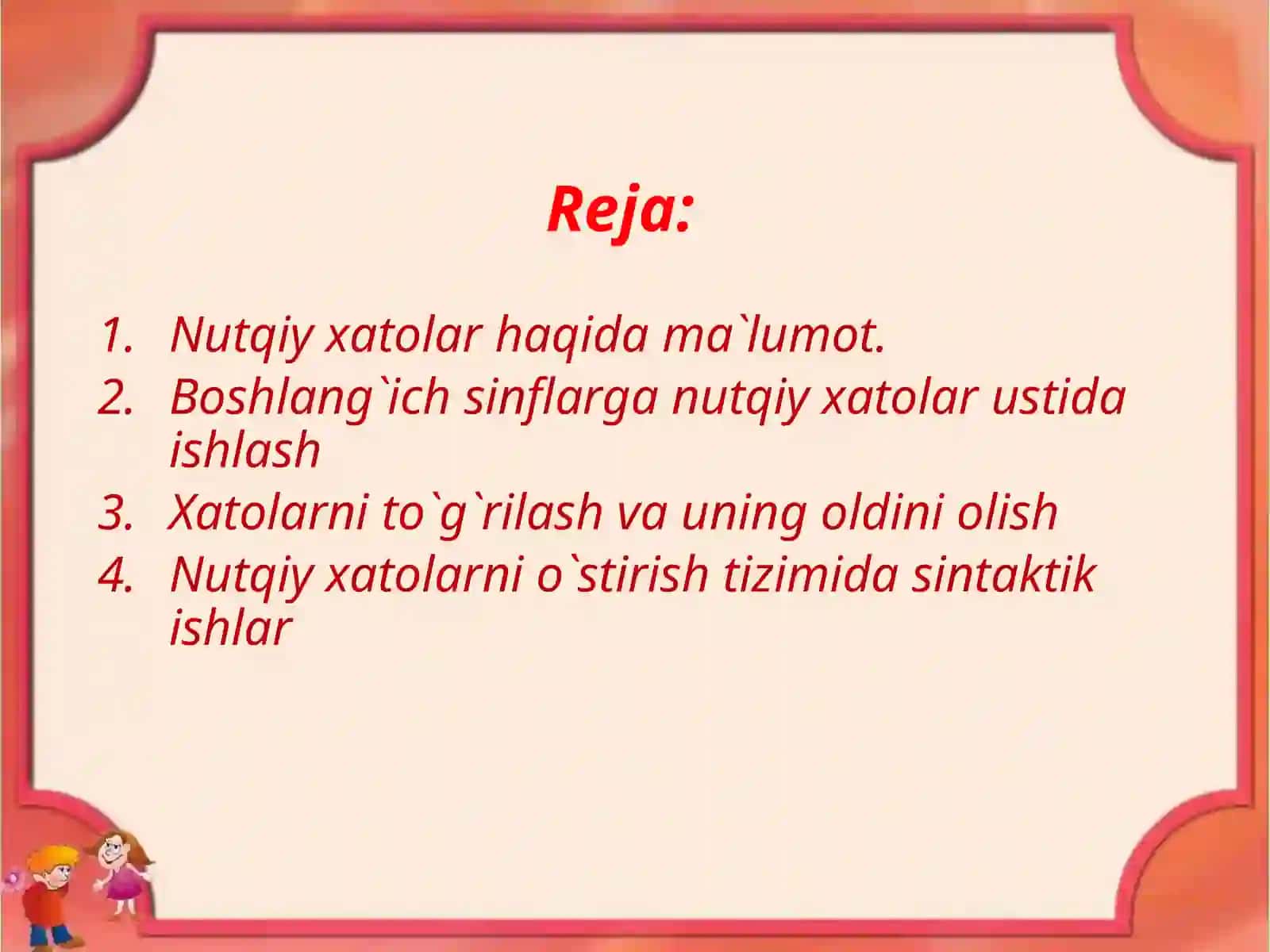 Reja:

1. Nutqiy xatolar haqida ma`lumot.
2. Boshlang`ich sinflarga nutqiy xatolar ustida ishlash
3. Xatolarni to`g`rilash va uning oldini olish
4. Nutqiy xatolarni o`stirish tizimida sintaktik ishlar